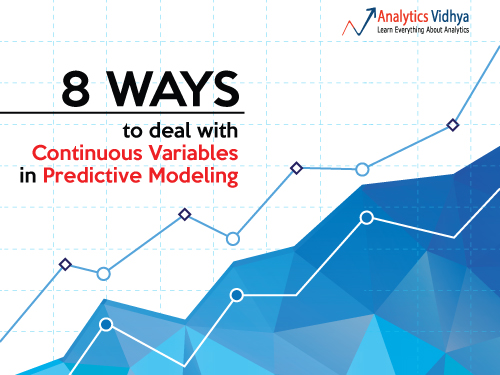 Analytics Vidhya
Learn Everything About Analytics

8 WAYS
to deal with
Continuous Variables
in Predictive Modeling